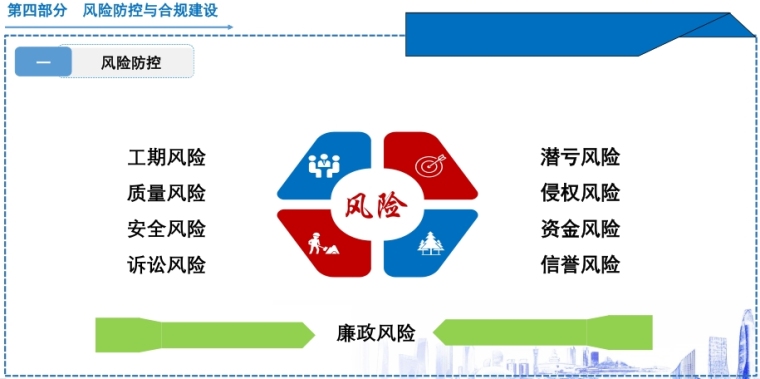 第四部分　风险防控与合规建设

一　风险防控

工期风险
质量风险
安全风险
诉讼风险

风险

潜亏风险
侵权风险
资金风险
信誉风险

廉政风险